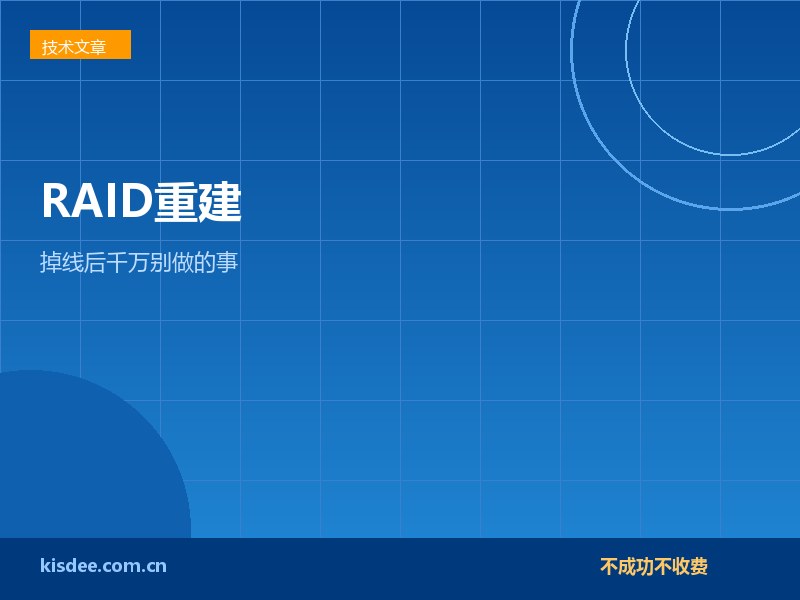 技术文章

RAID重建

掉线后千万别做的事

kisdee.com.cn

不成功不收费